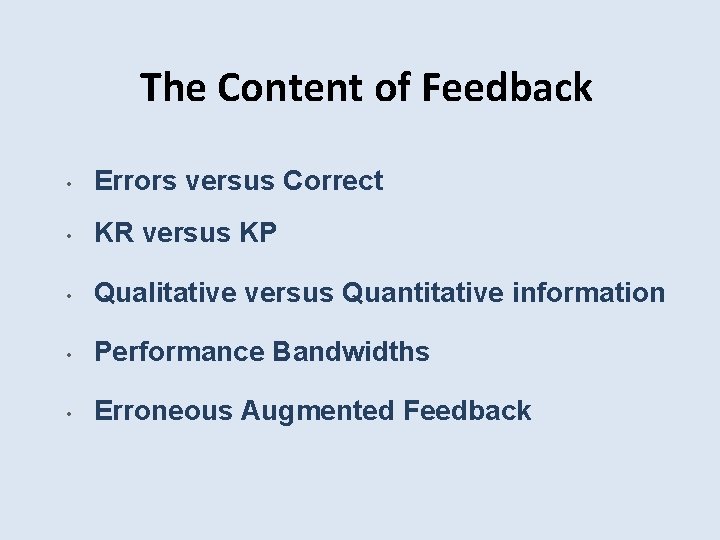 The Content of Feedback

• Errors versus Correct
• KR versus KP
• Qualitative versus Quantitative information
• Performance Bandwidths
• Erroneous Augmented Feedback